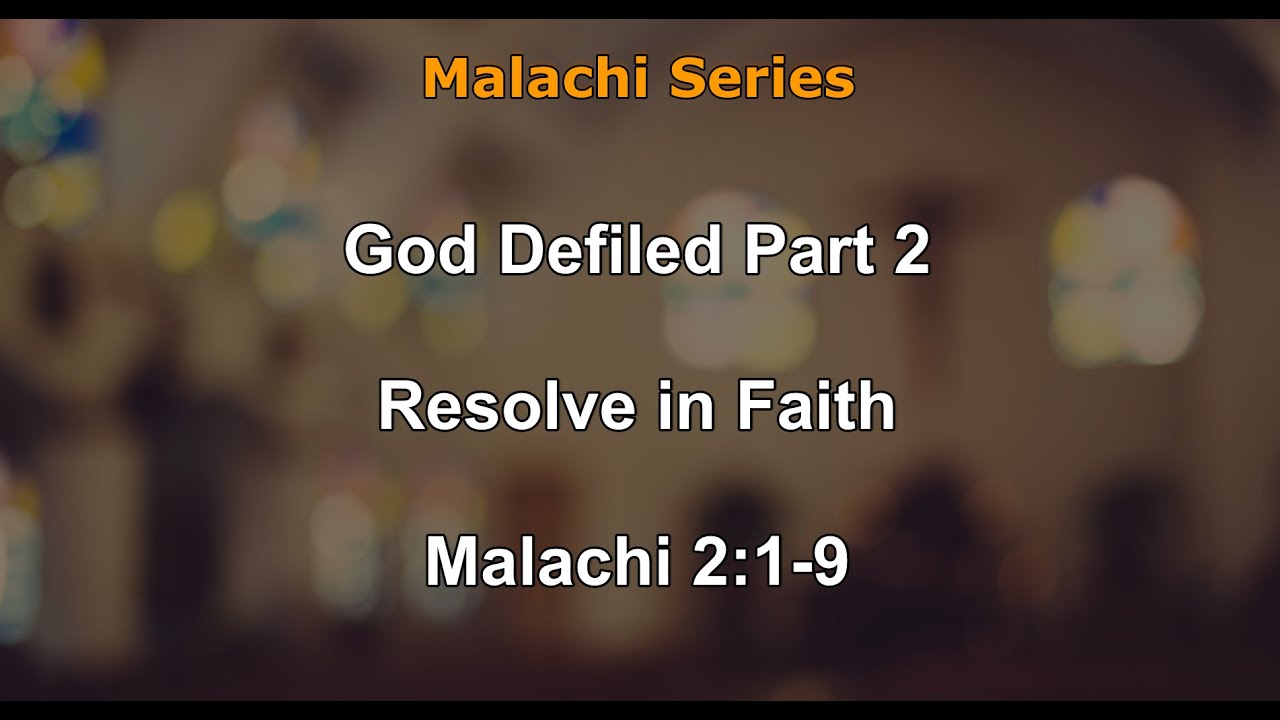 Malachi Series

God Defiled Part 2

Resolve in Faith

Malachi 2:1-9